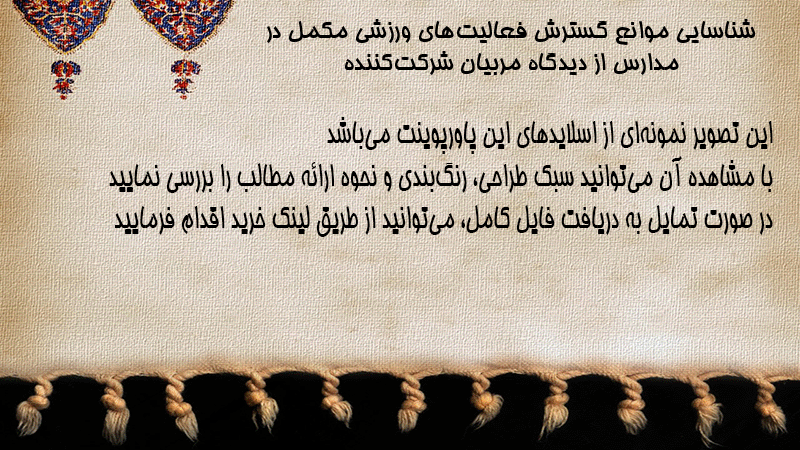 شناسایی موانع گسترش فعالیت‌های ورزشی مکمل در مدارس از دیدگاه مربیان شرکت‌کننده

این تصویر نمونه‌ای از اسلایدهای این پاورپوینت می‌باشد
با مشاهده آن می‌توانید سبک طراحی، رنگ‌بندی و نحوه ارائه مطالب را بررسی نمایید
در صورت تمایل به دریافت فایل کامل، می‌توانید از طریق لینک خرید اقدام فرمایید